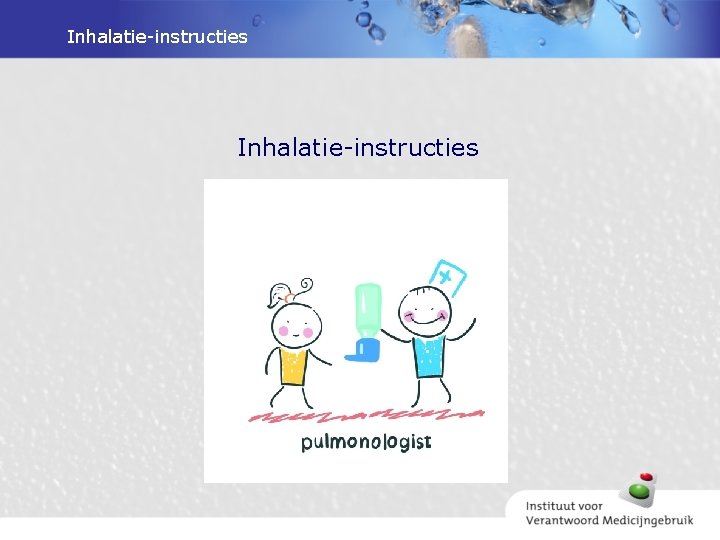 Inhalatie-instructies

Inhalatie-instructies

pulmonologist

Instituut voor
Verantwoord Medicijngebruik